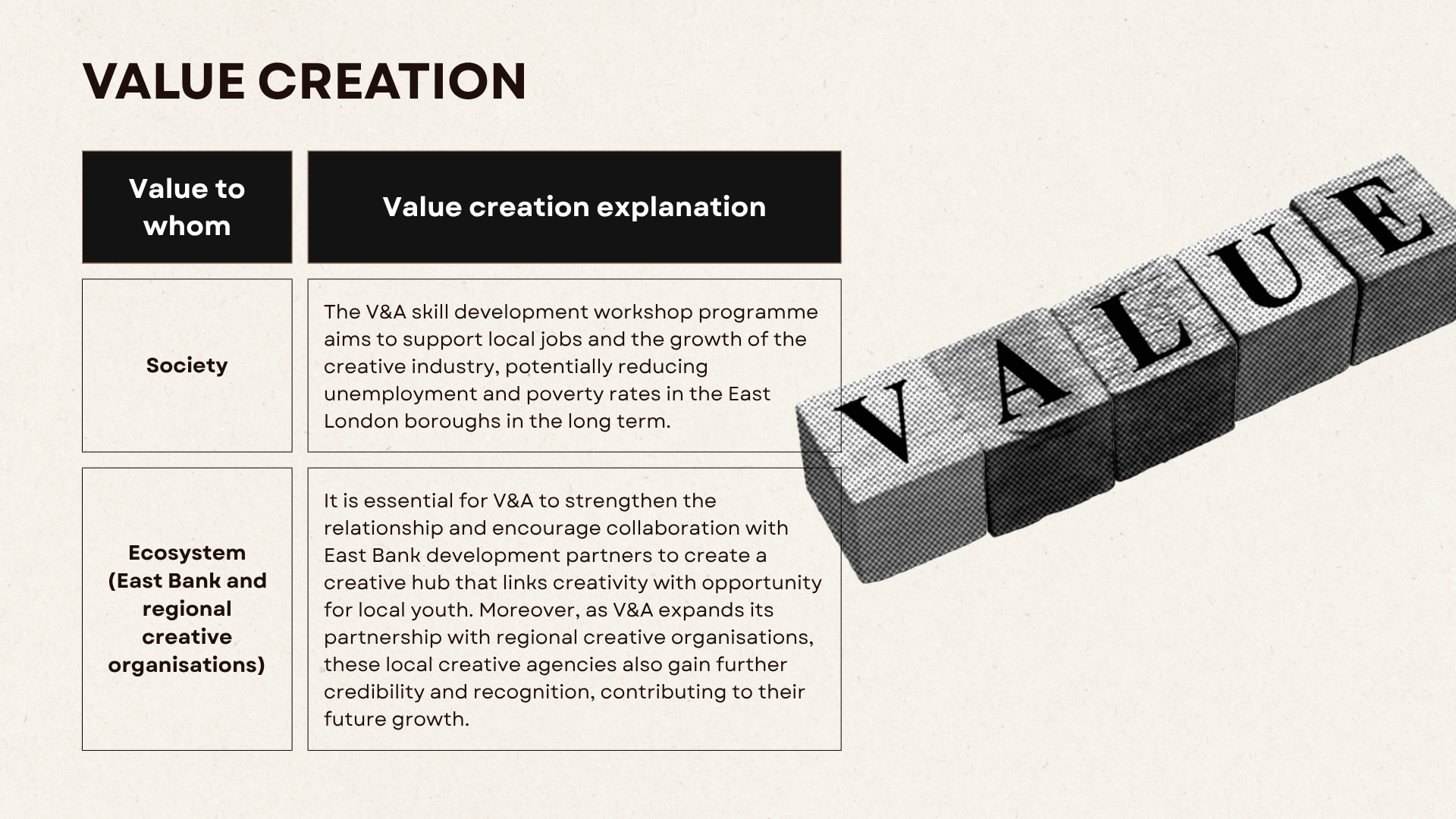 VALUE CREATION

| Value to whom | Value creation explanation |
|---|---|
| Society | The V&A skill development workshop programme aims to support local jobs and the growth of the creative industry, potentially reducing unemployment and poverty rates in the East London boroughs in the long term. |
| Ecosystem (East Bank and regional creative organisations) | It is essential for V&A to strengthen the relationship and encourage collaboration with East Bank development partners to create a creative hub that links creativity with opportunity for local youth. Moreover, as V&A expands its partnership with regional creative organisations, these local creative agencies also gain further credibility and recognition, contributing to their future growth. |

VALUE